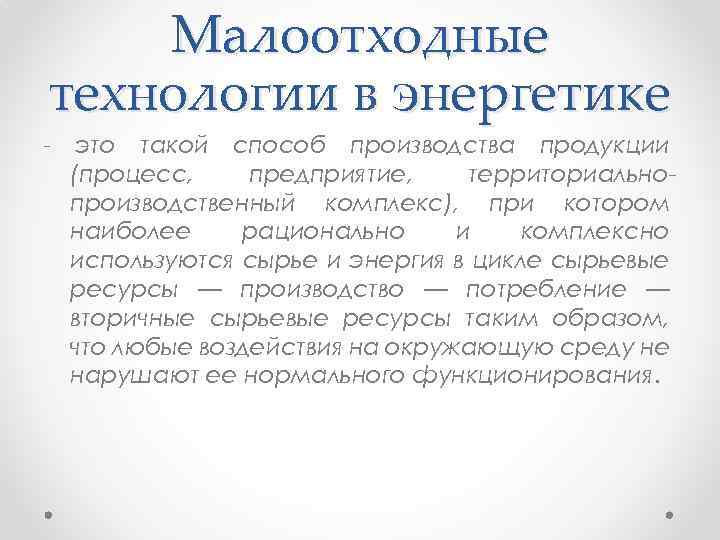 Малоотходные технологии в энергетике

- это такой способ производства продукции (процесс, предприятие, территориально-производственный комплекс), при котором наиболее рационально и комплексно используются сырье и энергия в цикле сырьевые ресурсы — производство — потребление — вторичные сырьевые ресурсы таким образом, что любые воздействия на окружающую среду не нарушают ее нормального функционирования.